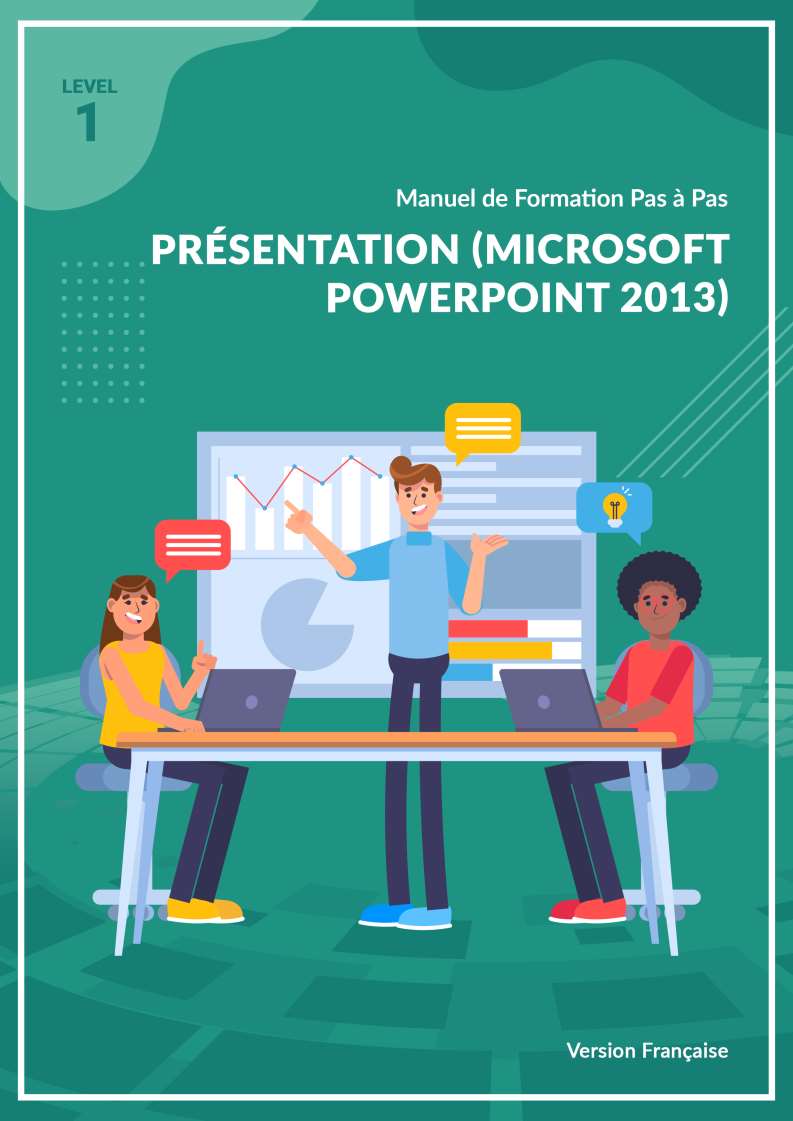 LEVEL
1

Manuel de Formation Pas à Pas

PRÉSENTATION (MICROSOFT POWERPOINT 2013)

Version Française